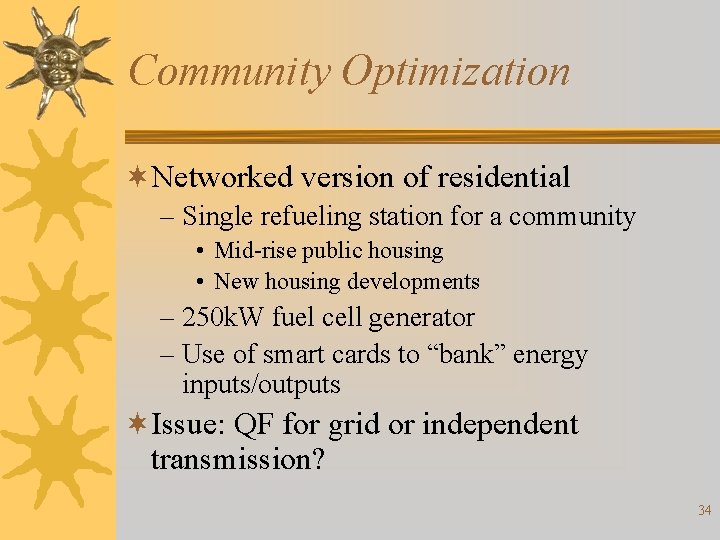 Community Optimization

Networked version of residential
– Single refueling station for a community
• Mid-rise public housing
• New housing developments
– 250kW fuel cell generator
– Use of smart cards to “bank” energy inputs/outputs

Issue: QF for grid or independent transmission?

34